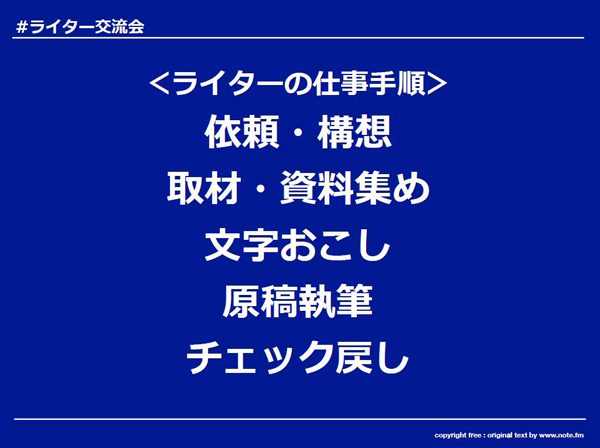 #ライター交流会

＜ライターの仕事手順＞

依頼・構想

取材・資料集め

文字おこし

原稿執筆

チェック戻し

copyright free : original text by www.note.fm